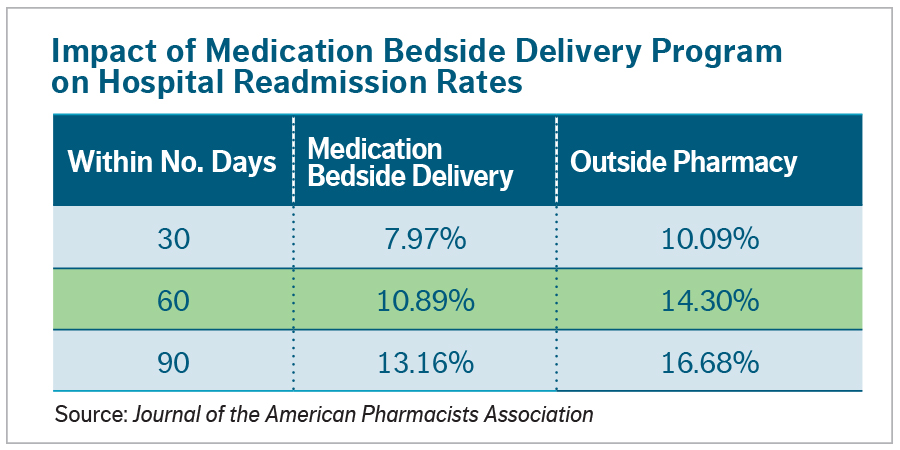 Impact of Medication Bedside Delivery Program on Hospital Readmission Rates

| Within No. Days | Medication Bedside Delivery | Outside Pharmacy |
|---|---|---|
| 30 | 7.97% | 10.09% |
| 60 | 10.89% | 14.30% |
| 90 | 13.16% | 16.68% |

Source: Journal of the American Pharmacists Association